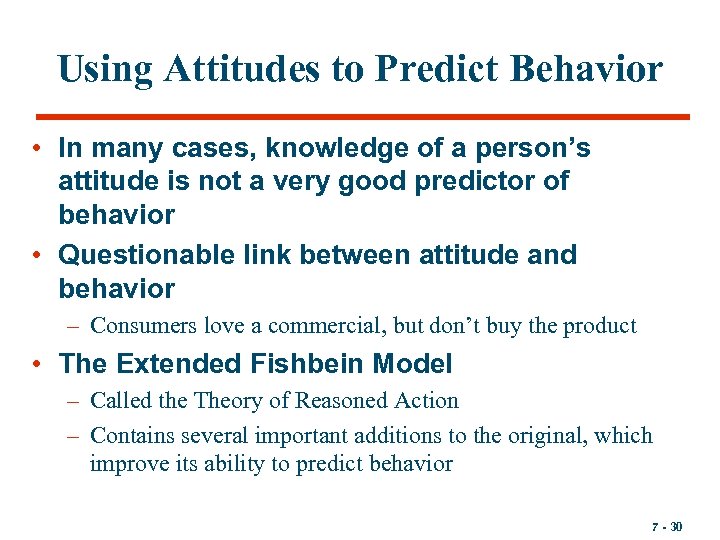 Using Attitudes to Predict Behavior

• In many cases, knowledge of a person's attitude is not a very good predictor of behavior
• Questionable link between attitude and behavior
– Consumers love a commercial, but don't buy the product
• The Extended Fishbein Model
– Called the Theory of Reasoned Action
– Contains several important additions to the original, which improve its ability to predict behavior

7 - 30